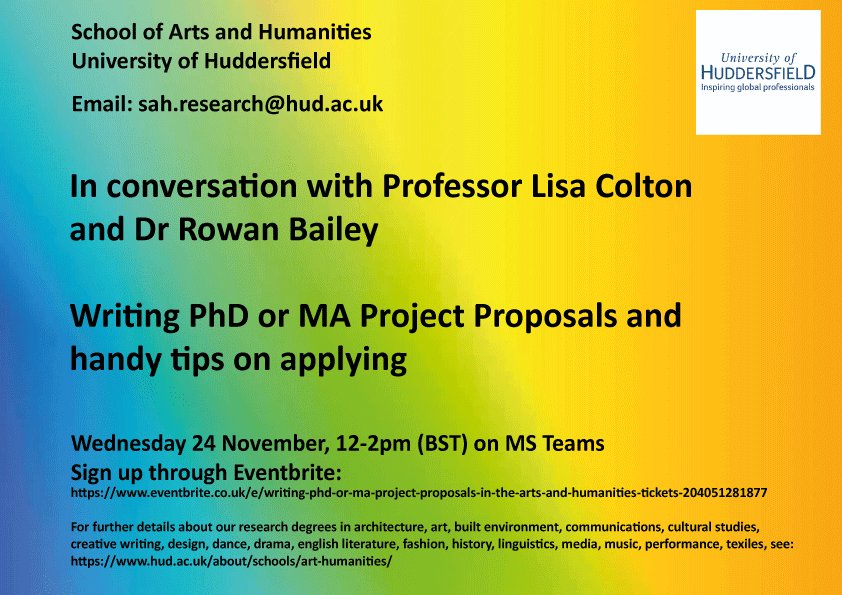 School of Arts and Humanities
University of Huddersfield

Email: sah.research@hud.ac.uk

University of HUDDERSFIELD
Inspiring global professionals

In conversation with Professor Lisa Colton and Dr Rowan Bailey

Writing PhD or MA Project Proposals and handy tips on applying

Wednesday 24 November, 12-2pm (BST) on MS Teams
Sign up through Eventbrite:
https://www.eventbrite.co.uk/e/writing-phd-or-ma-project-proposals-in-the-arts-and-humanities-tickets-204051281877

For further details about our research degrees in architecture, art, built environment, communications, cultural studies, creative writing, design, dance, drama, english literature, fashion, history, linguistics, media, music, performance, texiles, see:
https://www.hud.ac.uk/about/schools/art-humanities/